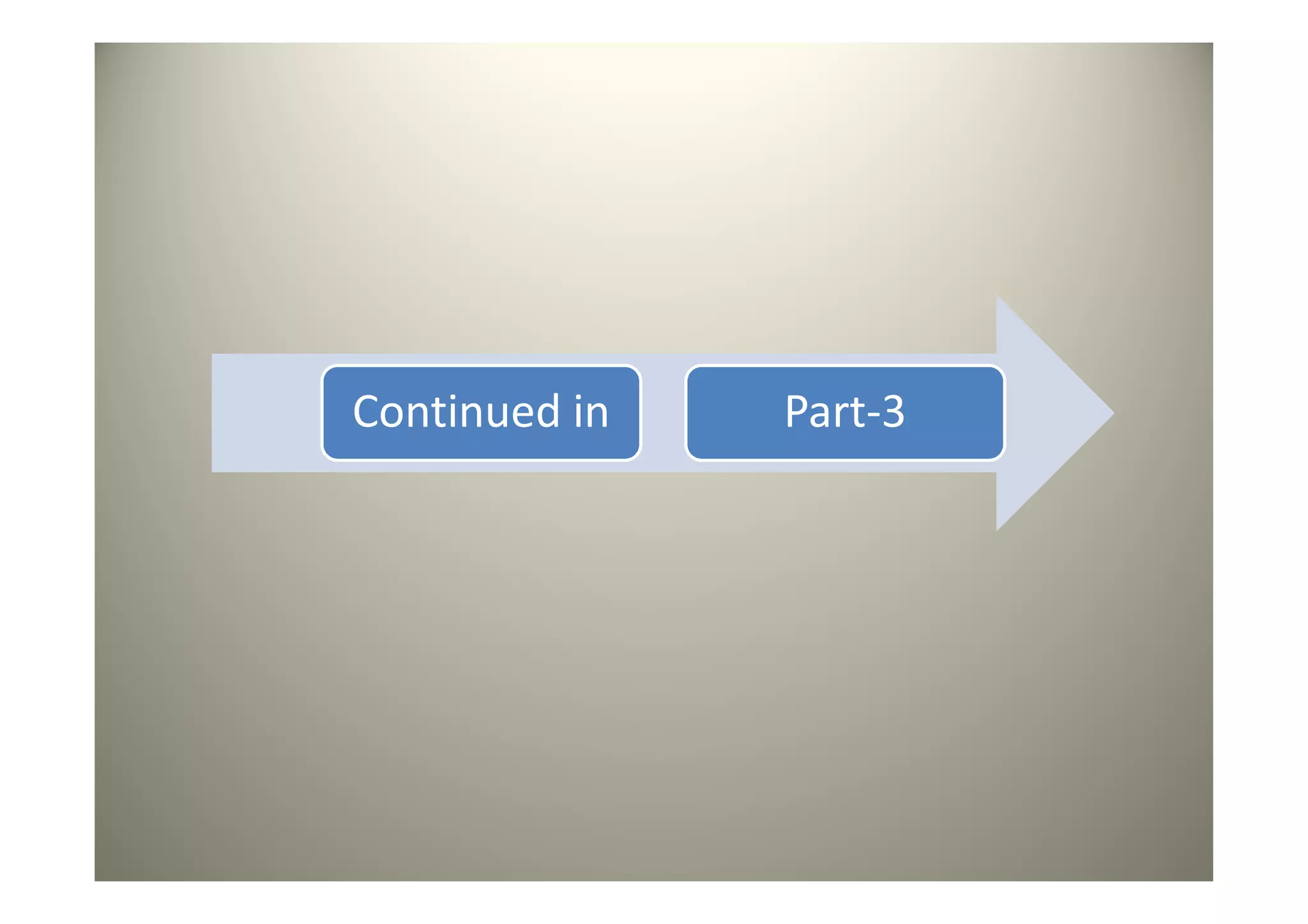 Continued in

Part-3